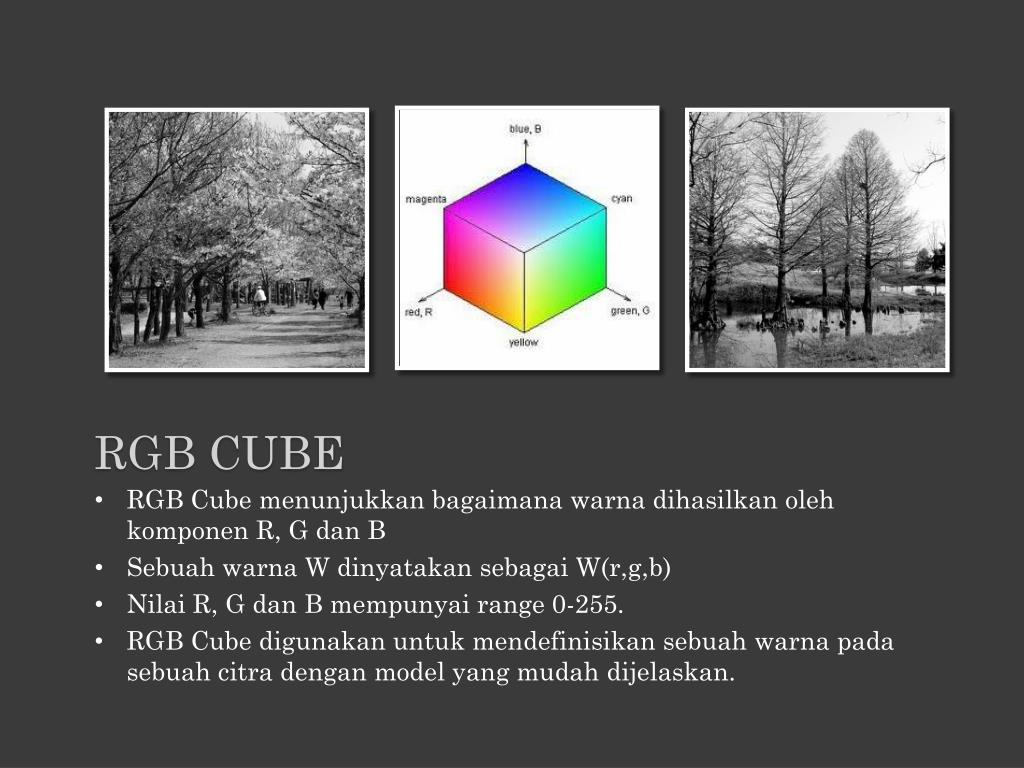 blue, B

magenta

cyan

red, R

green, G

yellow

RGB CUBE

• RGB Cube menunjukkan bagaimana warna dihasilkan oleh komponen R, G dan B
• Sebuah warna W dinyatakan sebagai W(r,g,b)
• Nilai R, G dan B mempunyai range 0-255.
• RGB Cube digunakan untuk mendefinisikan sebuah warna pada sebuah citra dengan model yang mudah dijelaskan.